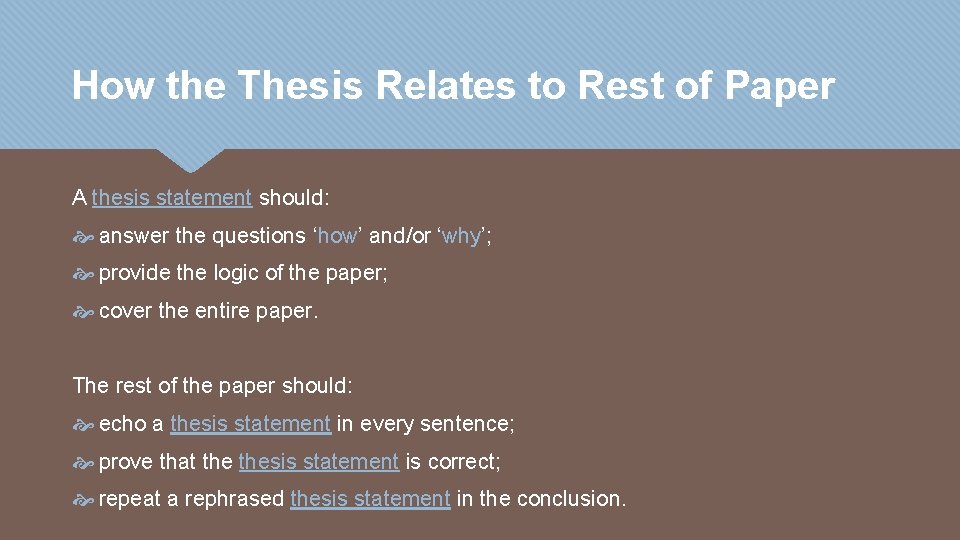 How the Thesis Relates to Rest of Paper

A thesis statement should:

answer the questions ‘how’ and/or ‘why’;

provide the logic of the paper;

cover the entire paper.

The rest of the paper should:

echo a thesis statement in every sentence;

prove that the thesis statement is correct;

repeat a rephrased thesis statement in the conclusion.